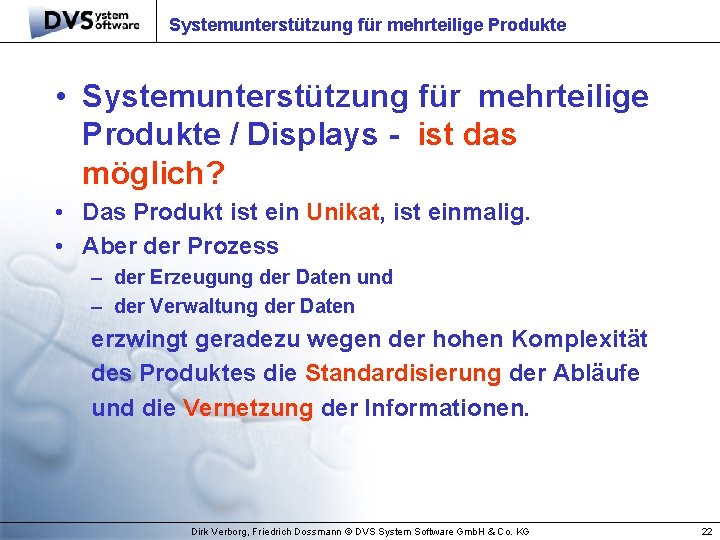 DVS system software

Systemunterstützung für mehrteilige Produkte

• Systemunterstützung für mehrteilige Produkte / Displays - ist das möglich?

• Das Produkt ist ein Unikat, ist einmalig.

• Aber der Prozess
– der Erzeugung der Daten und
– der Verwaltung der Daten

erzwingt geradezu wegen der hohen Komplexität des Produktes die Standardisierung der Abläufe und die Vernetzung der Informationen.

Dirk Verborg, Friedrich Dossmann © DVS System Software GmbH & Co. KG

22